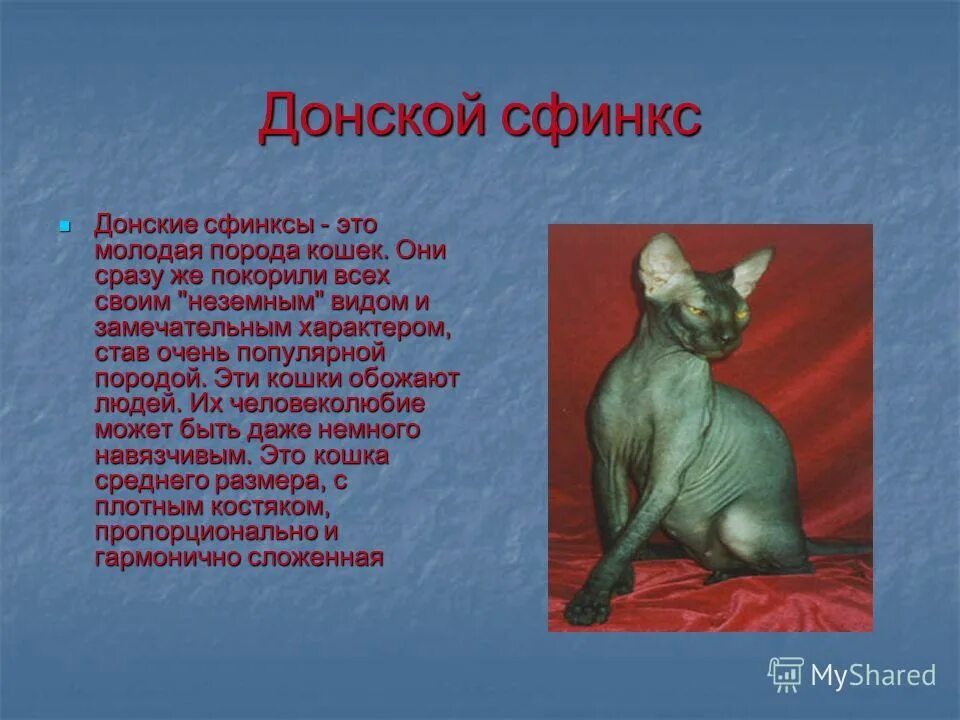 Донской сфинкс

Донские сфинксы - это молодая порода кошек. Они сразу же покорили всех своим "неземным" видом и замечательным характером, став очень популярной породой. Эти кошки обожают людей. Их человеколюбие может быть даже немного навязчивым. Это кошка среднего размера, с плотным костяком, пропорционально и гармонично сложенная

MyShared